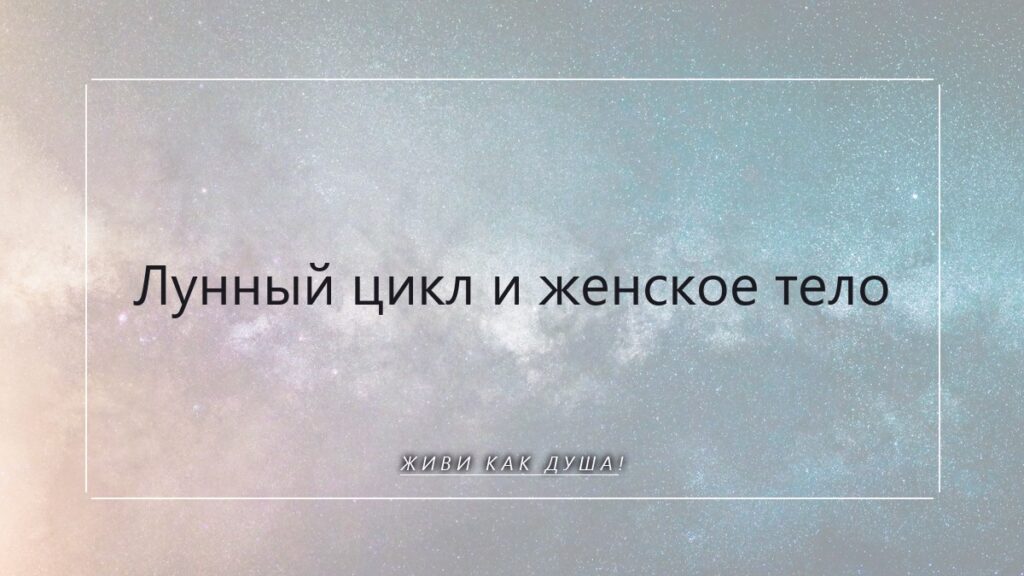 Лунный цикл и женское тело

ЖИВИ КАК ДУША!